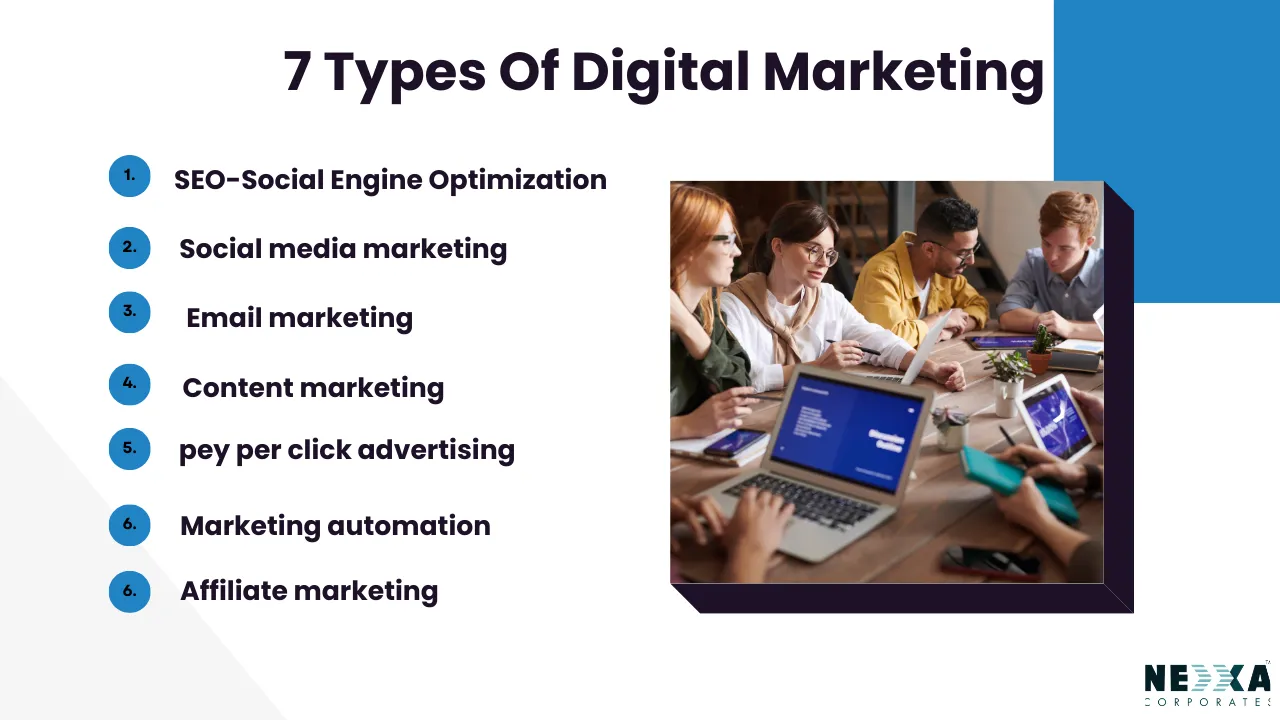 7 Types Of Digital Marketing

1. SEO-Social Engine Optimization

2. Social media marketing

3. Email marketing

4. Content marketing

5. pey per click advertising

6. Marketing automation

6. Affiliate marketing

NEXXA CORPORATES